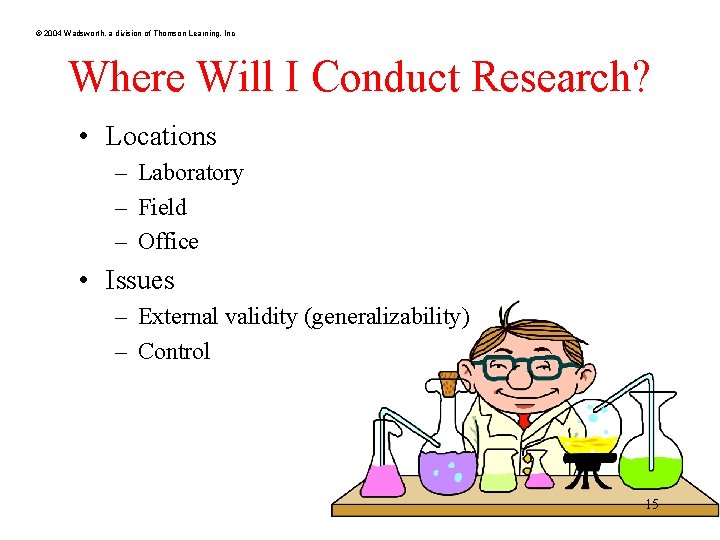 © 2004 Wadsworth, a division of Thomson Learning, Inc

Where Will I Conduct Research?

• Locations
– Laboratory
– Field
– Office
• Issues
– External validity (generalizability)
– Control

15